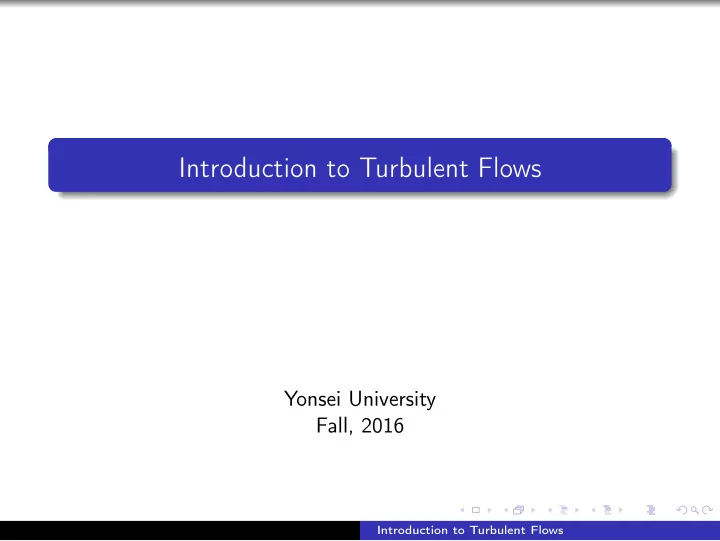 Introduction to Turbulent Flows

Yonsei University
Fall, 2016

Introduction to Turbulent Flows